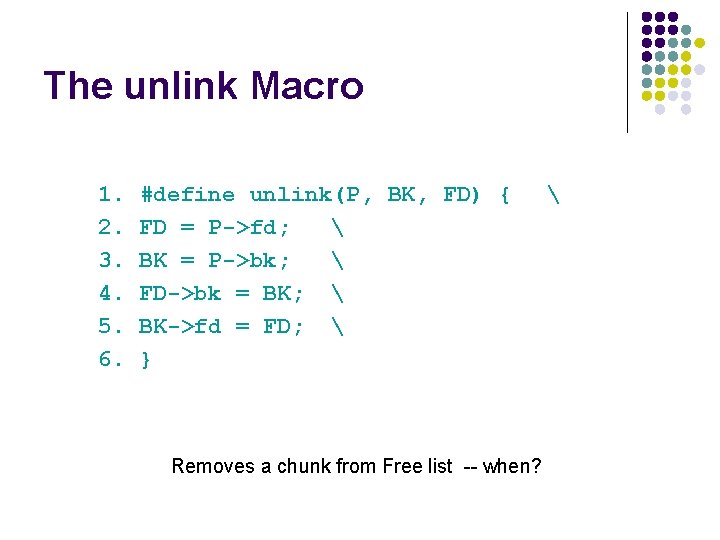 The unlink Macro

1. #define unlink(P, BK, FD) {   \
2. FD = P->fd;   \
3. BK = P->bk;   \
4. FD->bk = BK;  \
5. BK->fd = FD;  \
6. }

Removes a chunk from Free list -- when?